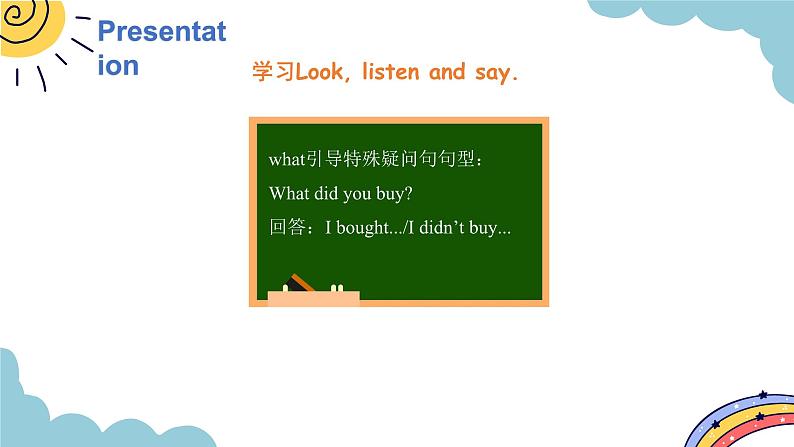 Presentation

学习Look, listen and say.

what引导特殊疑问句句型：

What did you buy?

回答：I bought.../I didn’t buy...